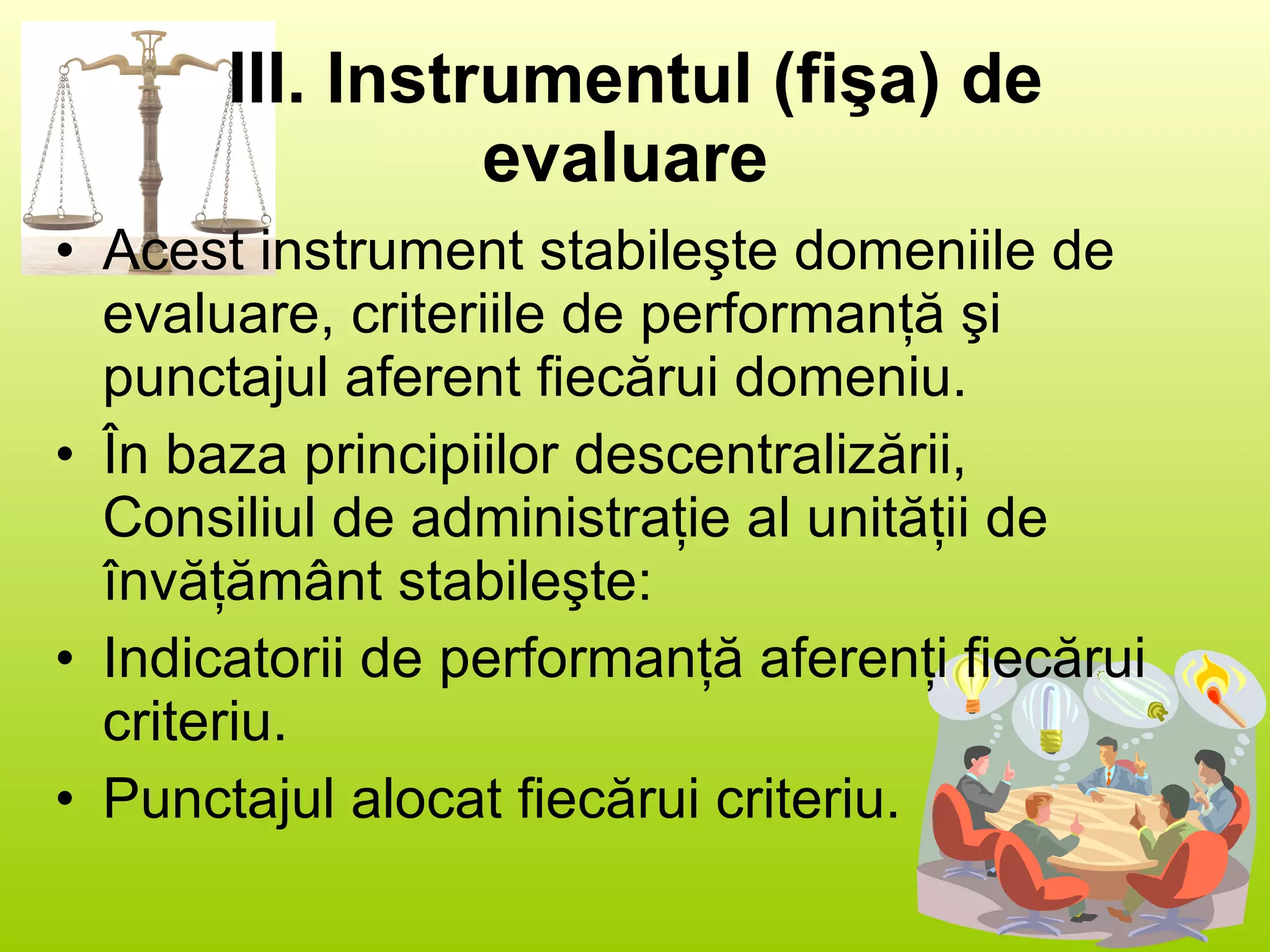 III. Instrumentul (fişa) de evaluare

• Acest instrument stabileşte domeniile de evaluare, criteriile de performanță şi punctajul aferent fiecărui domeniu.
• În baza principiilor descentralizării, Consiliul de administrație al unității de învățământ stabileşte:
• Indicatorii de performanță aferenți fiecărui criteriu.
• Punctajul alocat fiecărui criteriu.